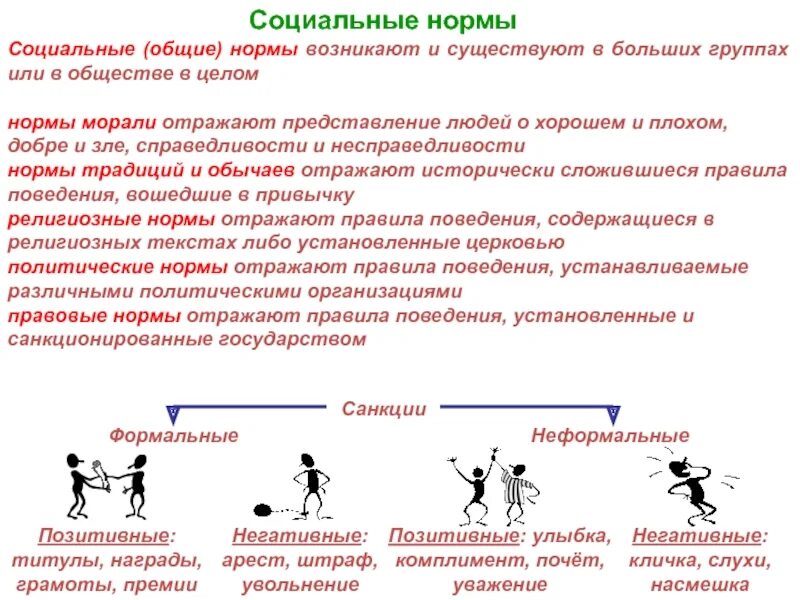 Социальные нормы

Социальные (общие) нормы возникают и существуют в больших группах или в обществе в целом

нормы морали отражают представление людей о хорошем и плохом, добре и зле, справедливости и несправедливости
нормы традиций и обычаев отражают исторически сложившиеся правила поведения, вошедшие в привычку
религиозные нормы отражают правила поведения, содержащиеся в религиозных текстах либо установленные церковью
политические нормы отражают правила поведения, устанавливаемые различными политическими организациями
правовые нормы отражают правила поведения, установленные и санкционированные государством

Санкции

Формальные

Неформальные

Позитивные: титулы, награды, грамоты, премии

Негативные: арест, штраф, увольнение

Позитивные: улыбка, комплимент, почёт, уважение

Негативные: кличка, слухи, насмешка